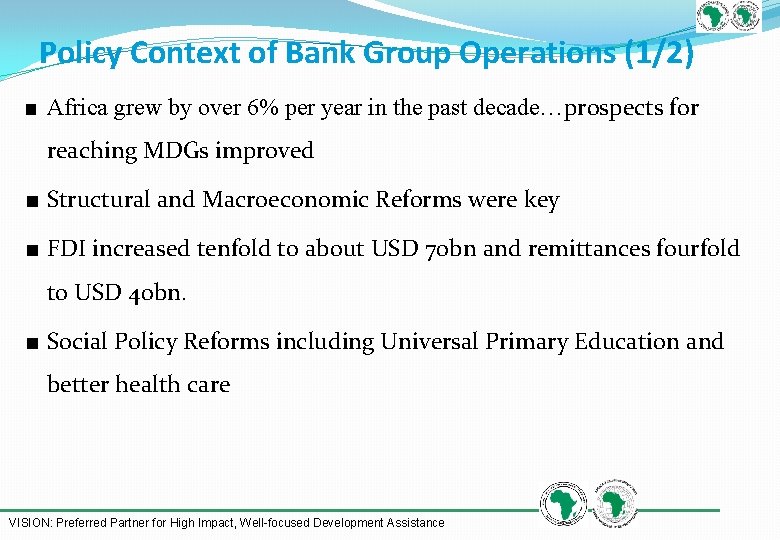 Policy Context of Bank Group Operations (1/2)

■ Africa grew by over 6% per year in the past decade…prospects for reaching MDGs improved

■ Structural and Macroeconomic Reforms were key

■ FDI increased tenfold to about USD 70bn and remittances fourfold to USD 40bn.

■ Social Policy Reforms including Universal Primary Education and better health care

VISION: Preferred Partner for High Impact, Well-focused Development Assistance